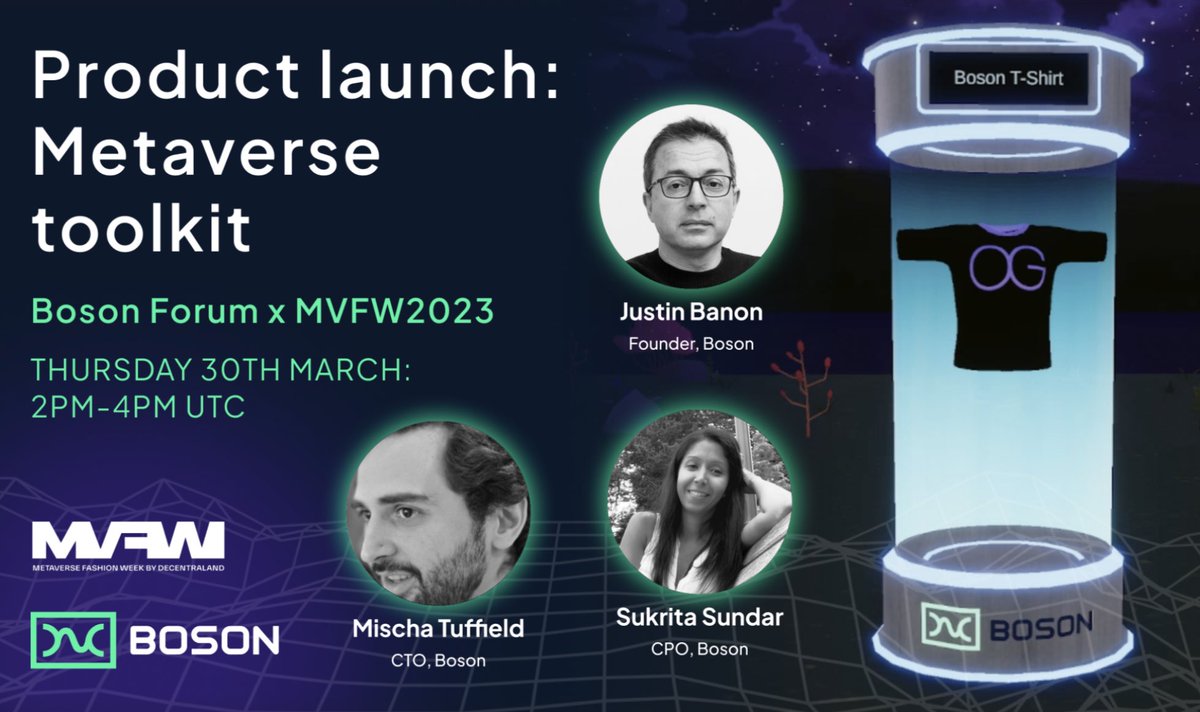 Product launch: Metaverse toolkit

Boson Forum x MVFW2023

THURSDAY 30TH MARCH: 2PM-4PM UTC

MVFW
METAVERSE FASHION WEEK BY DECENTRALAND

BOSON

Justin Banon
Founder, Boson

Mischa Tuffield
CTO, Boson

Sukrita Sundar
CPO, Boson

Boson T-Shirt

OG

BOSON